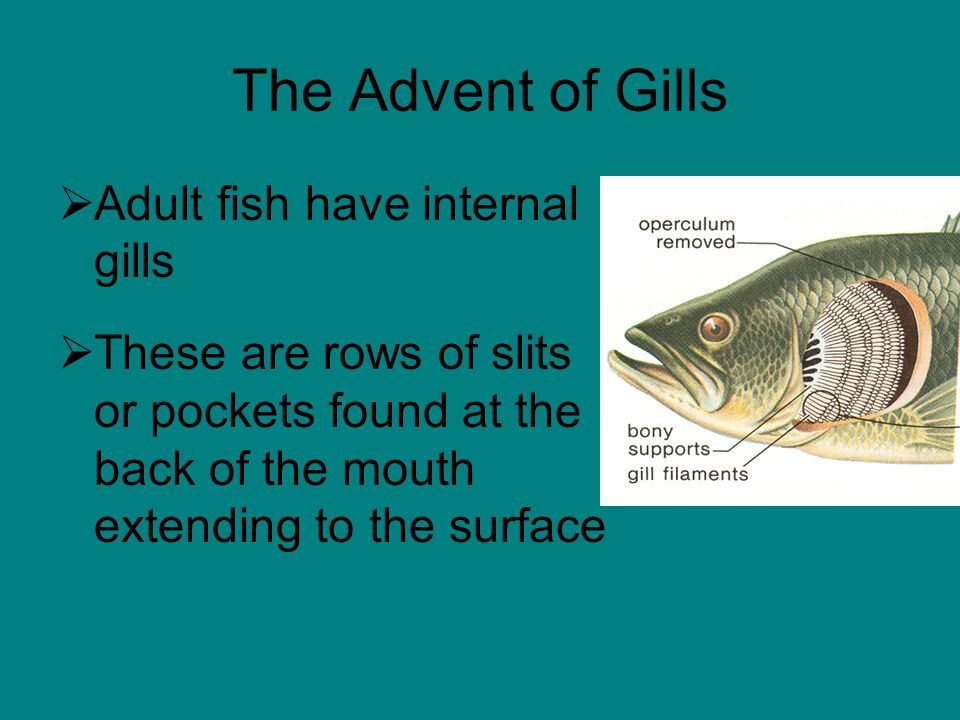 The Advent of Gills

➢Adult fish have internal gills

➢These are rows of slits or pockets found at the back of the mouth extending to the surface

operculum removed

bony supports

gill filaments